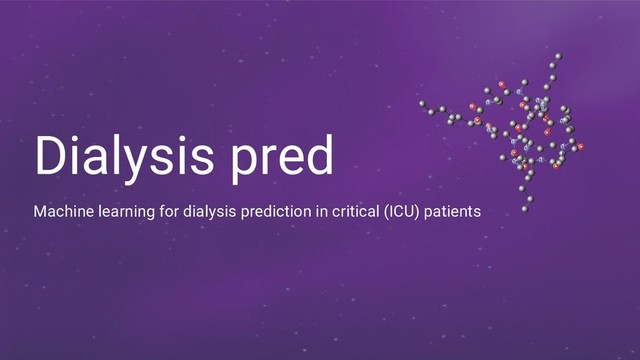 Dialysis pred

Machine learning for dialysis prediction in critical (ICU) patients